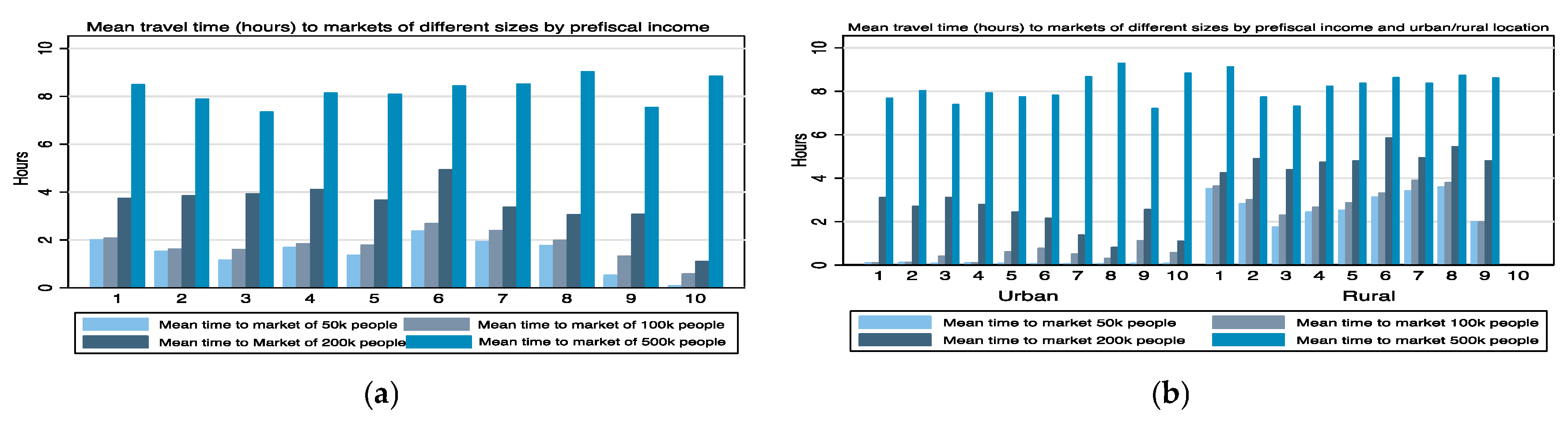 Mean travel time (hours) to markets of different sizes by prefiscal income

Hours

0 2 4 6 8 10

1 2 3 4 5 6 7 8 9 10

Mean time to market of 50k people
Mean time to market of 100k people
Mean time to Market of 200k people
Mean time to market of 500k people

(a)

Mean travel time (hours) to markets of different sizes by prefiscal income and urban/rural location

Hours

0 2 4 6 8 10

1 2 3 4 5 6 7 8 9 10 1 2 3 4 5 6 7 8 9 10

Urban Rural

Mean time to market 50k people
Mean time to market 100k people
Mean time to market 200k people
Mean time to market 500k people

(b)